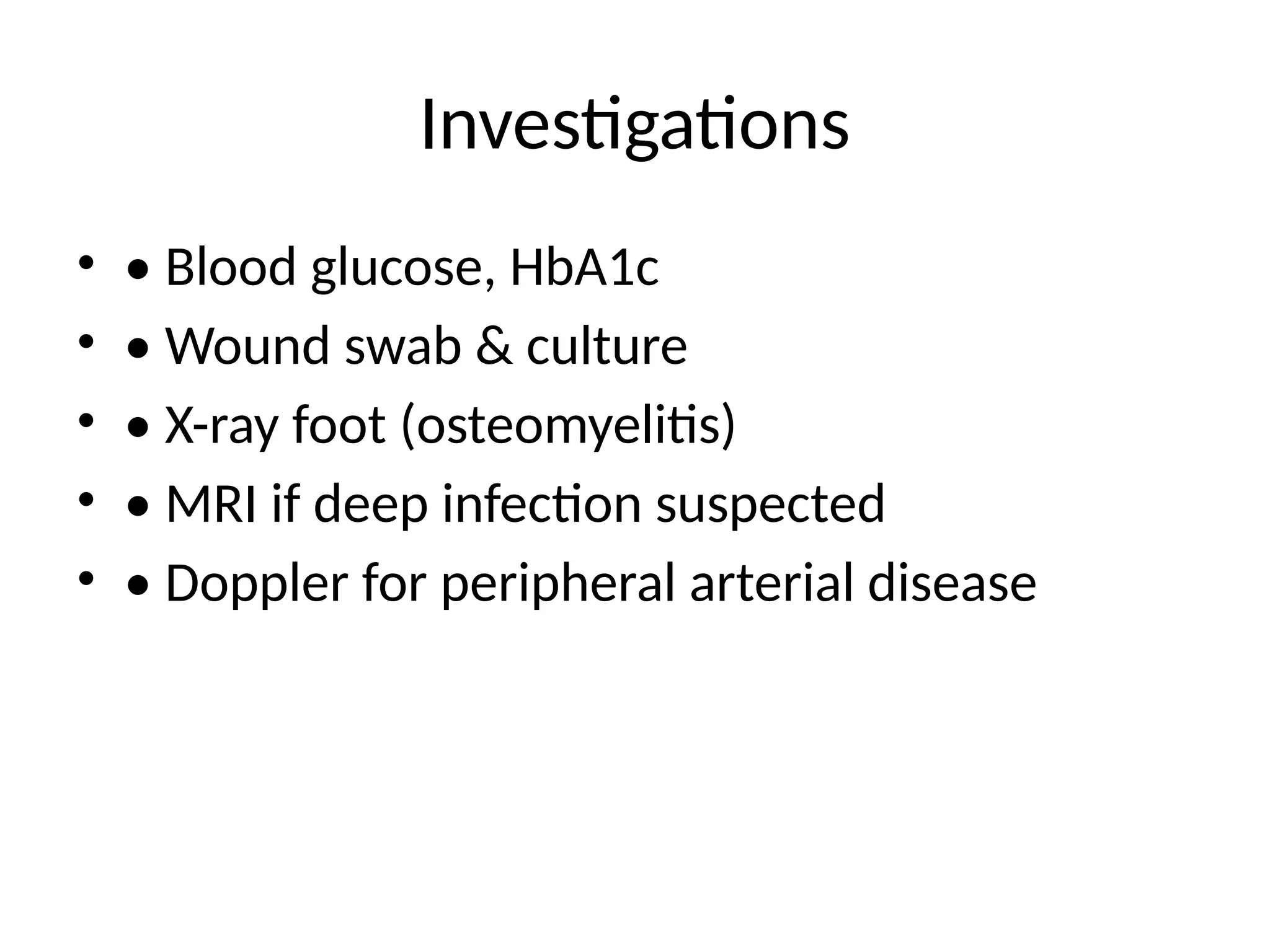 Investigations

• • Blood glucose, HbA1c
• • Wound swab & culture
• • X-ray foot (osteomyelitis)
• • MRI if deep infection suspected
• • Doppler for peripheral arterial disease